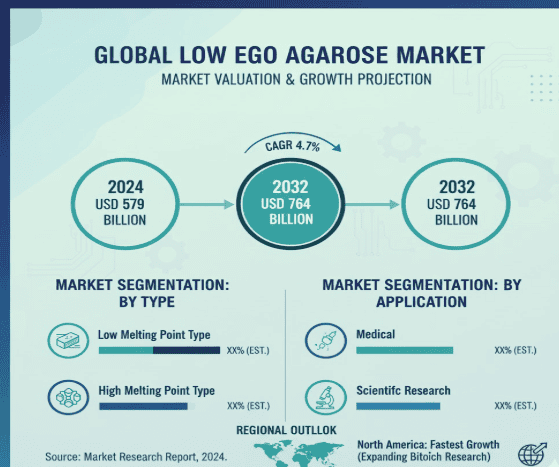 GLOBAL LOW EGO AGAROSE MARKET

MARKET VALUATION & GROWTH PROJECTION

CAGR 4.7%

2024
USD 579
BILLION

2032
USD 764
BILLION

2032
USD 764
BILLION

MARKET SEGMENTATION: BY TYPE

Low Melting Point Type
XX% (EST.)

High Melting Point Type
XX% (EST.)

MARKET SEGMENTATION: BY APPLICATION

Medical
XX% (EST.)

Scientifc Research
XX% (EST.)

REGIONAL OUTLLOK

North America: Fastest Growth (Expanding Bitoich Research)

Source: Market Research Report, 2024.